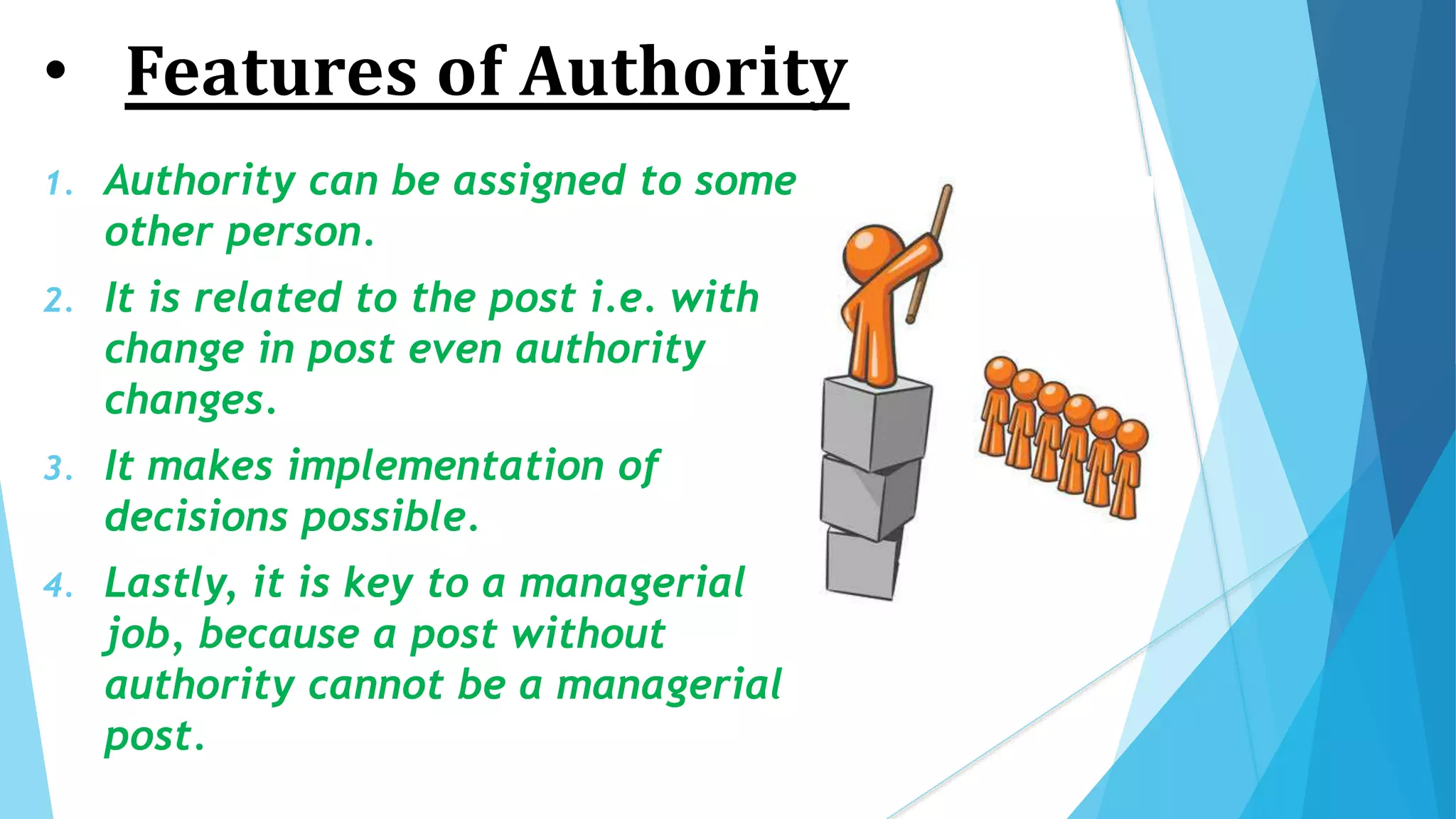 • Features of Authority

1. Authority can be assigned to some other person.
2. It is related to the post i.e. with change in post even authority changes.
3. It makes implementation of decisions possible.
4. Lastly, it is key to a managerial job, because a post without authority cannot be a managerial post.